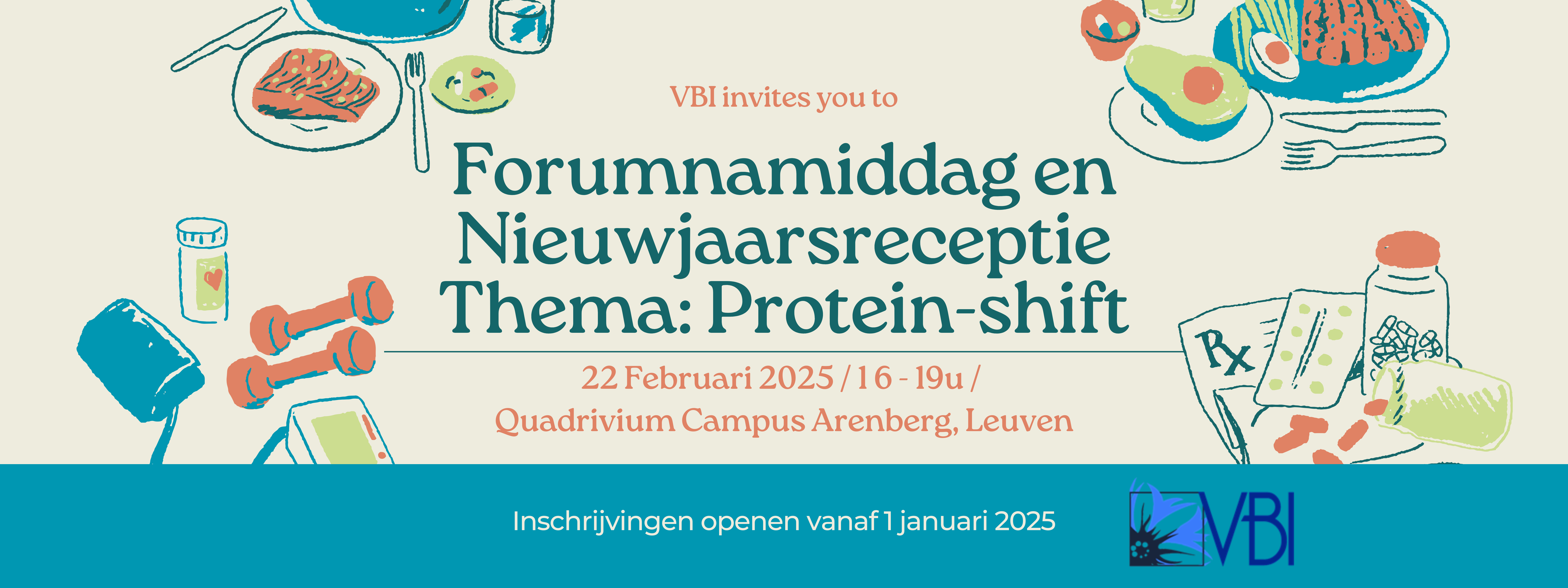 VBI invites you to

Forumnamiddag en Nieuwjaarsreceptie Thema: Protein-shift

22 Februari 2025 / 16 - 19u /
Quadrivium Campus Arenberg, Leuven

Rx

Inschrijvingen openen vanaf 1 januari 2025

VBI